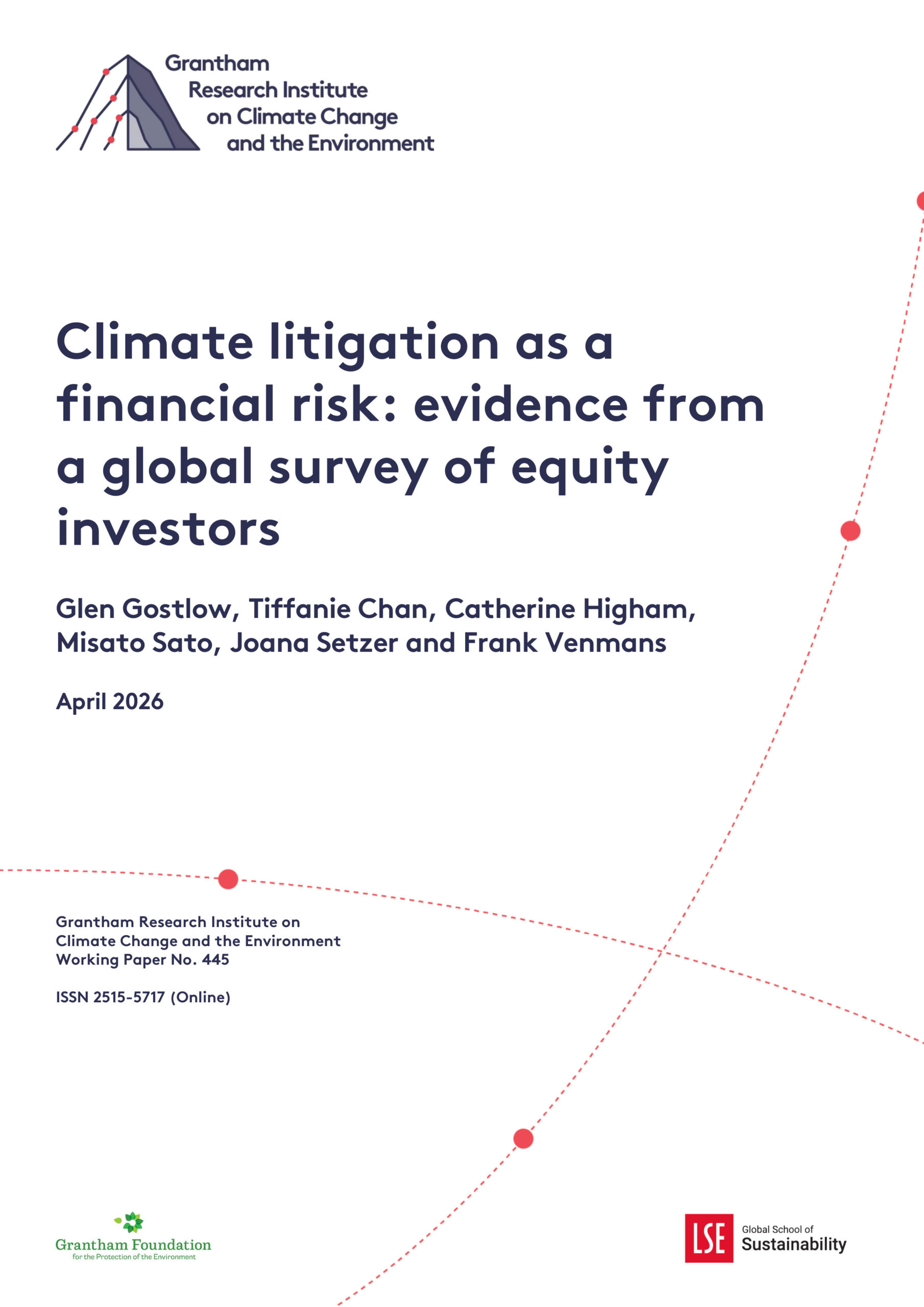 Grantham Research Institute on Climate Change and the Environment

Climate litigation as a financial risk: evidence from a global survey of equity investors

Glen Gostlow, Tiffanie Chan, Catherine Higham, Misato Sato, Joana Setzer and Frank Venmans

April 2026

Grantham Research Institute on Climate Change and the Environment Working Paper No. 445

ISSN 2515-5717 (Online)

Grantham Foundation for the Protection of the Environment

LSE Global School of Sustainability